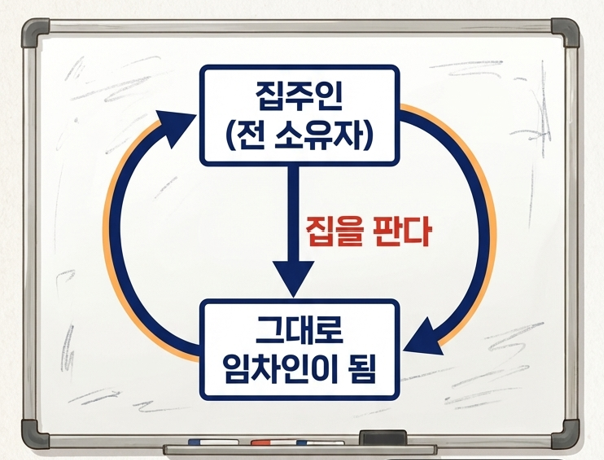 집주인
(전 소유자)

집을 판다

그대로
임차인이 됨